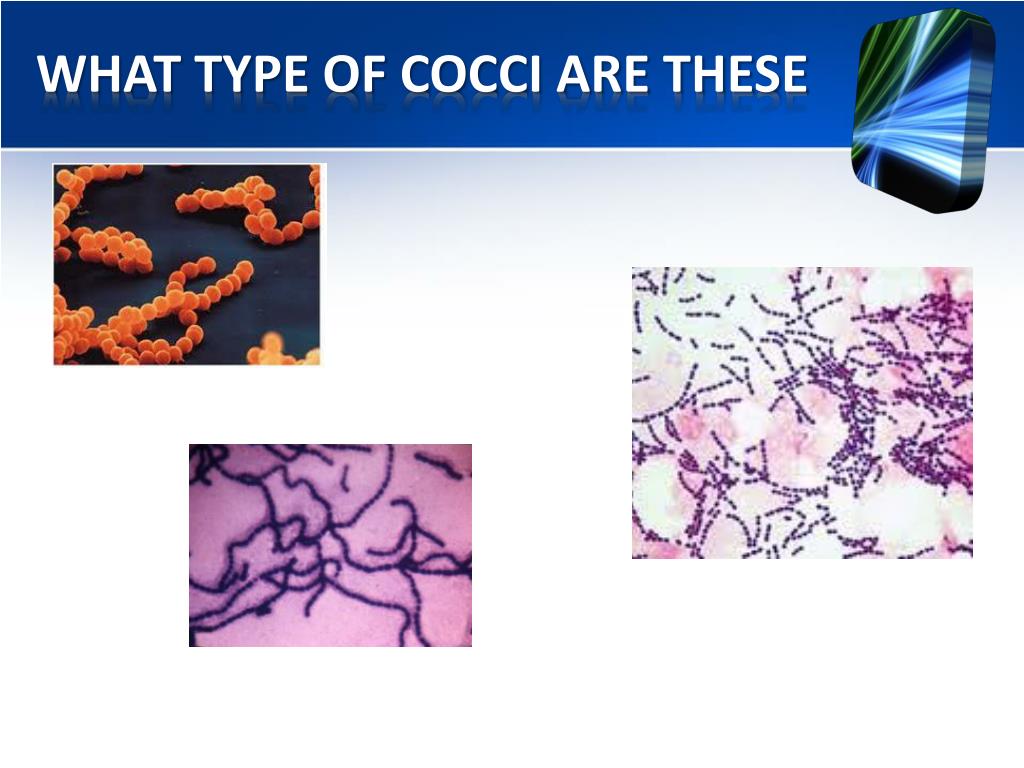 WHAT TYPE OF COCCI ARE THESE